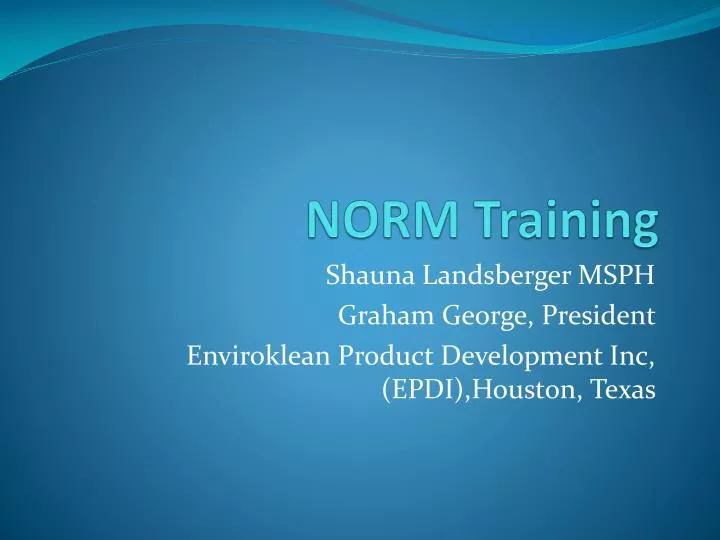 NORM Training

Shauna Landsberger MSPH

Graham George, President

Enviroklean Product Development Inc, (EPDI),Houston, Texas